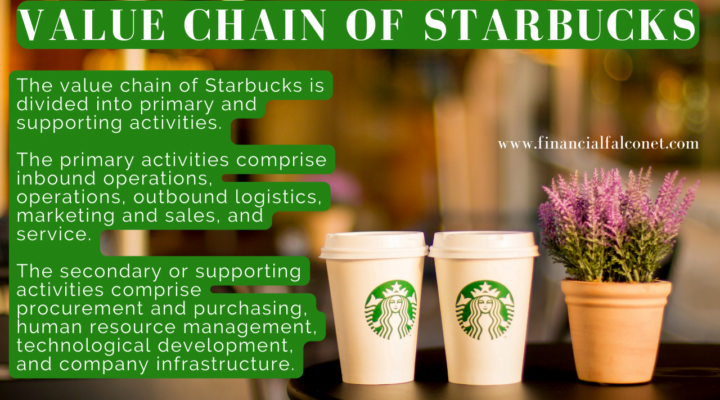 VALUE CHAIN OF STARBUCKS

The value chain of Starbucks is divided into primary and supporting activities.

The primary activities comprise inbound operations, operations, outbound logistics, marketing and sales, and service.

The secondary or supporting activities comprise procurement and purchasing, human resource management, technological development, and company infrastructure.

www.financialfalconet.com